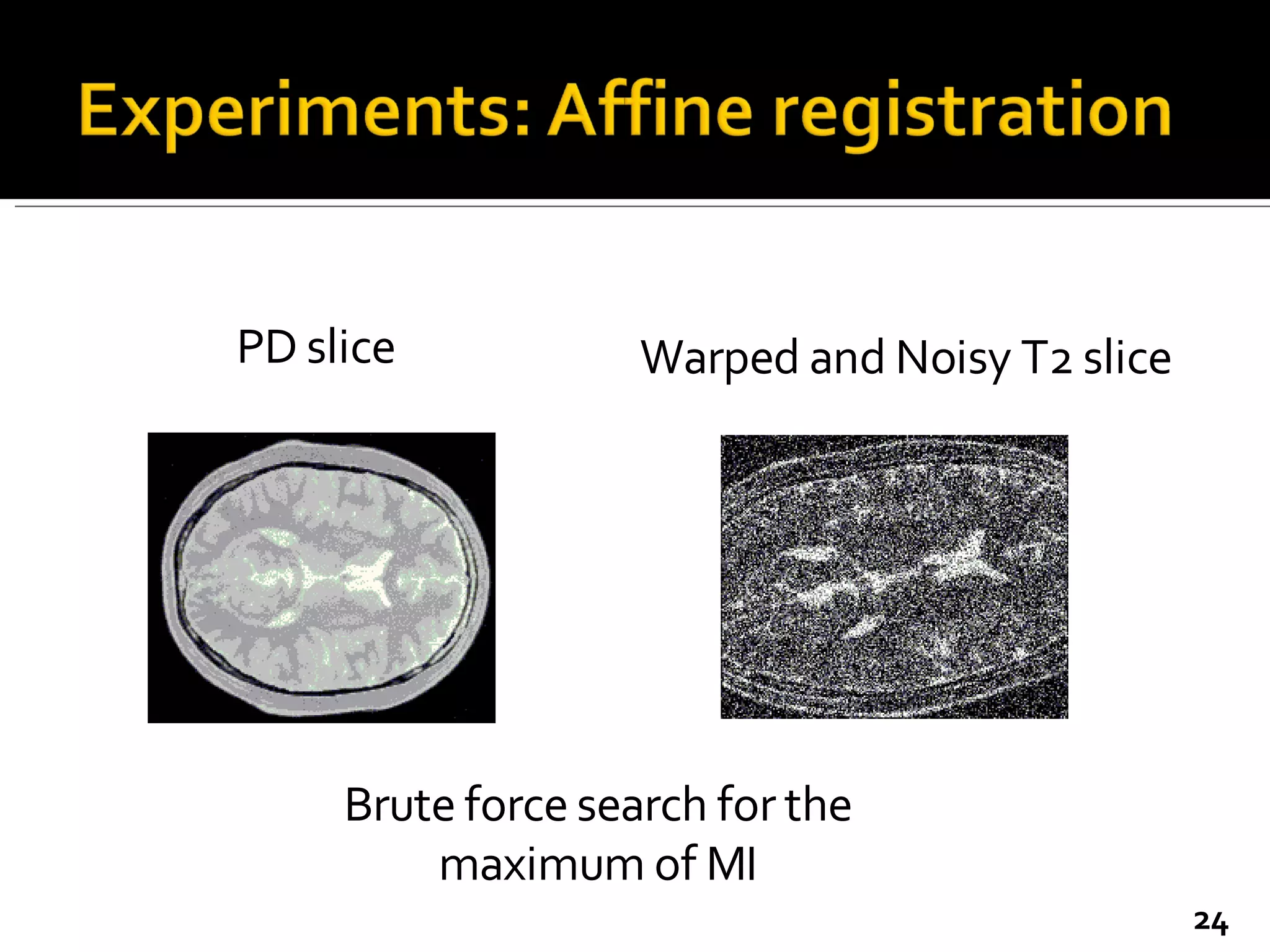 Experiments: Affine registration

PD slice

Warped and Noisy T2 slice

Brute force search for the maximum of MI

24